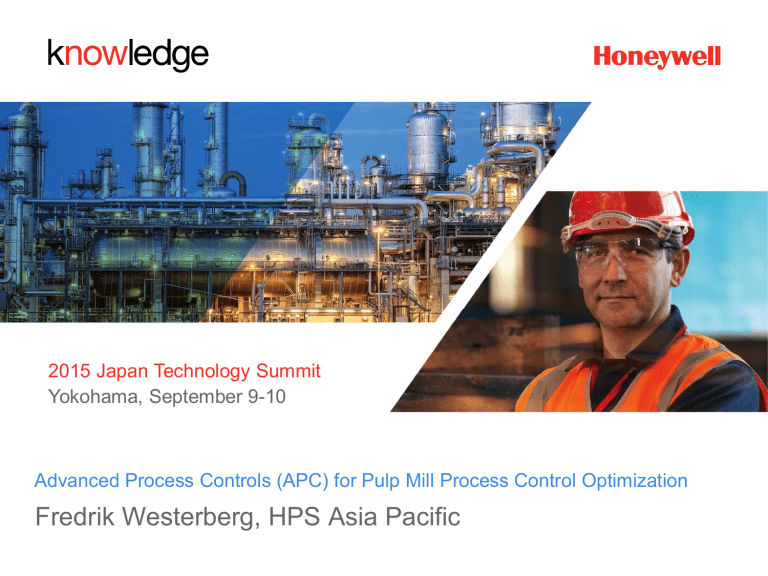 knowledge

Honeywell

2015 Japan Technology Summit
Yokohama, September 9-10

Advanced Process Controls (APC) for Pulp Mill Process Control Optimization

Fredrik Westerberg, HPS Asia Pacific